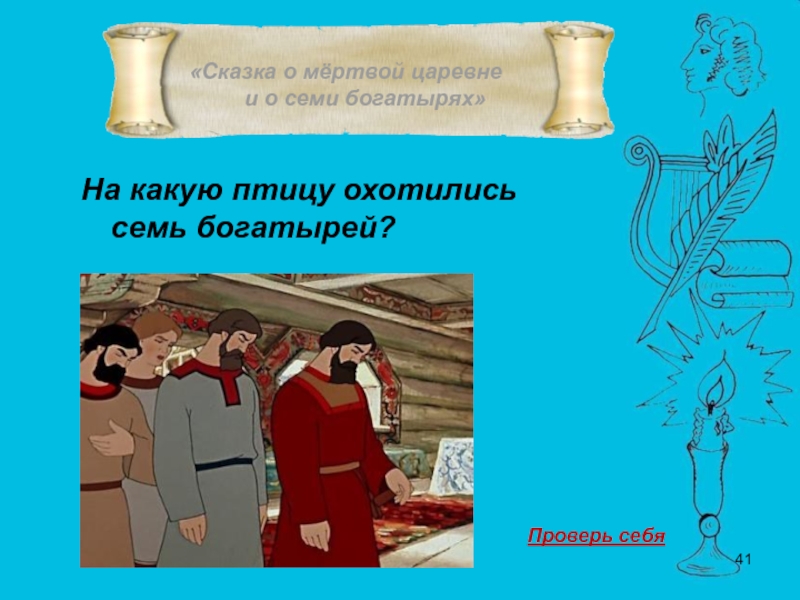 «Сказка о мёртвой царевне и о семи богатырях»

На какую птицу охотились семь богатырей?

Проверь себя

41